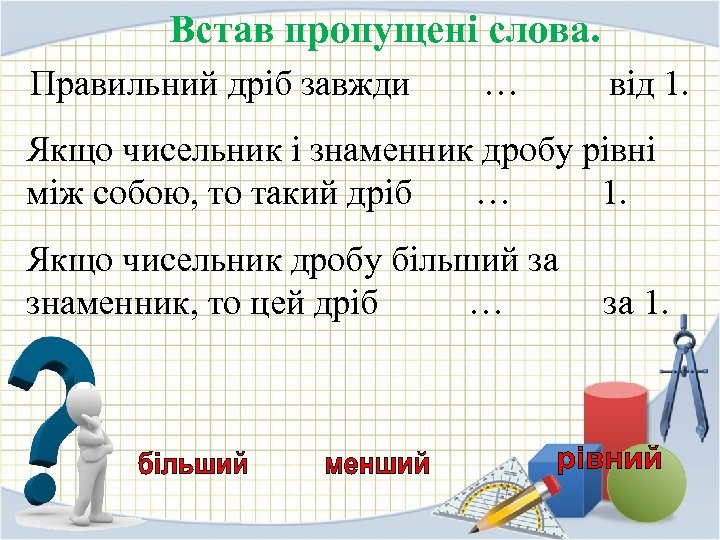 Встав пропущені слова.

Правильний дріб завжди … від 1.

Якщо чисельник і знаменник дробу рівні між собою, то такий дріб … 1.

Якщо чисельник дробу більший за знаменник, то цей дріб … за 1.

більший

менший

рівний